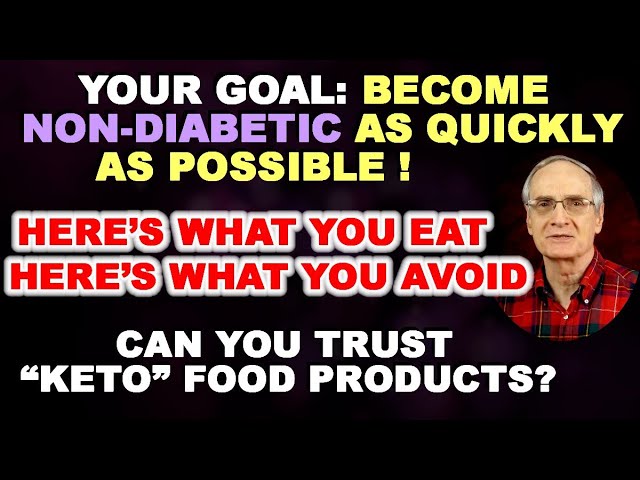 YOUR GOAL: BECOME NON-DIABETIC AS QUICKLY AS POSSIBLE !

HERE'S WHAT YOU EAT
HERE'S WHAT YOU AVOID

CAN YOU TRUST "KETO" FOOD PRODUCTS?